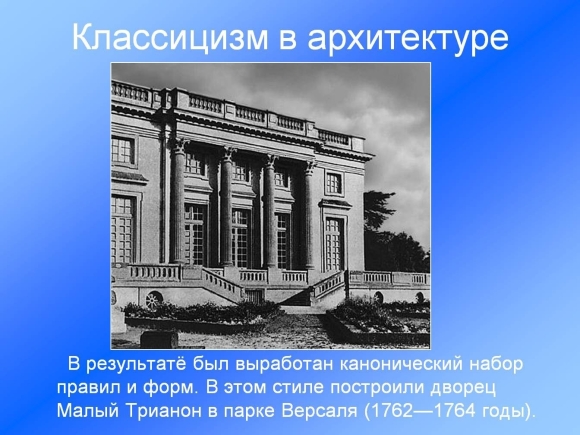 Классицизм в архитектуре

В результатё был выработан канонический набор правил и форм. В этом стиле построили дворец Малый Трианон в парке Версаля (1762—1764 годы).